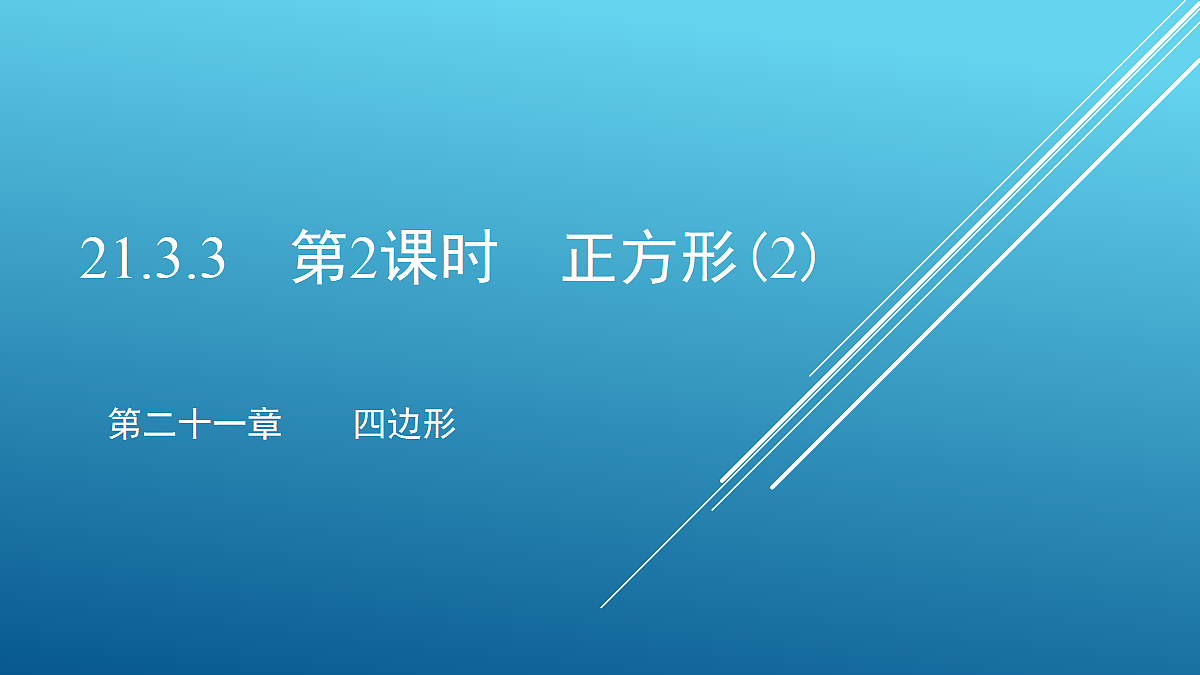 21.3.3　第2课时　正方形(2)

第二十一章　四边形